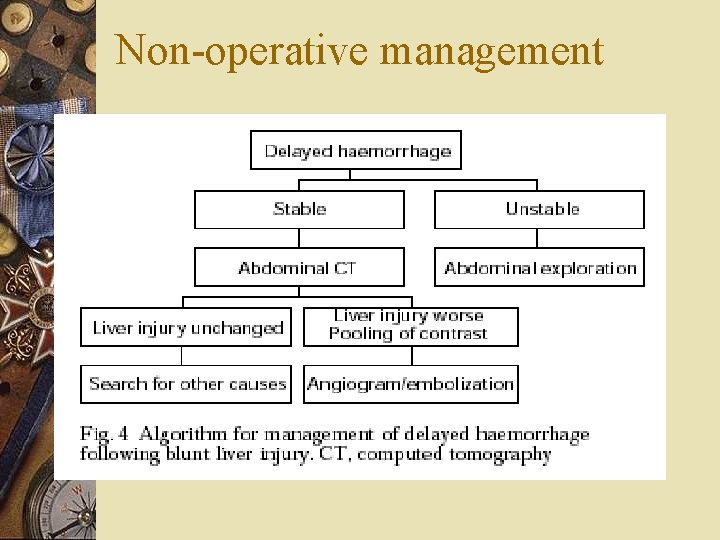 Non-operative management

Delayed haemorrhage

Stable

Unstable

Abdominal CT

Abdominal exploration

Liver injury unchanged

Liver injury worse
Pooling of contrast

Search for other causes

Angiogram/embolization

Fig. 4 Algorithm for management of delayed haemorrhage following blunt liver injury. CT, computed tomography